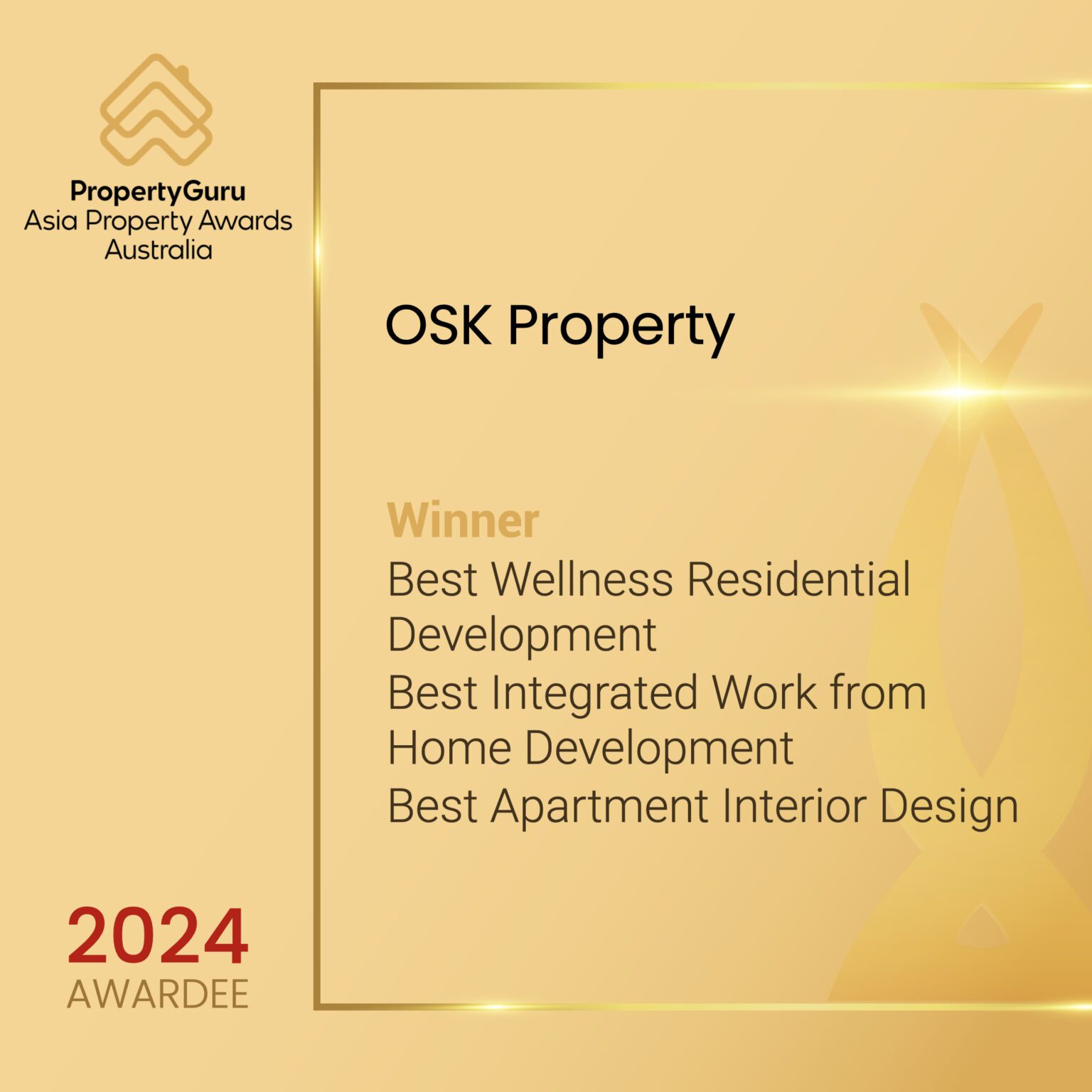 PropertyGuru
Asia Property Awards
Australia

OSK Property

Winner
Best Wellness Residential Development
Best Integrated Work from Home Development
Best Apartment Interior Design

2024
AWARDEE